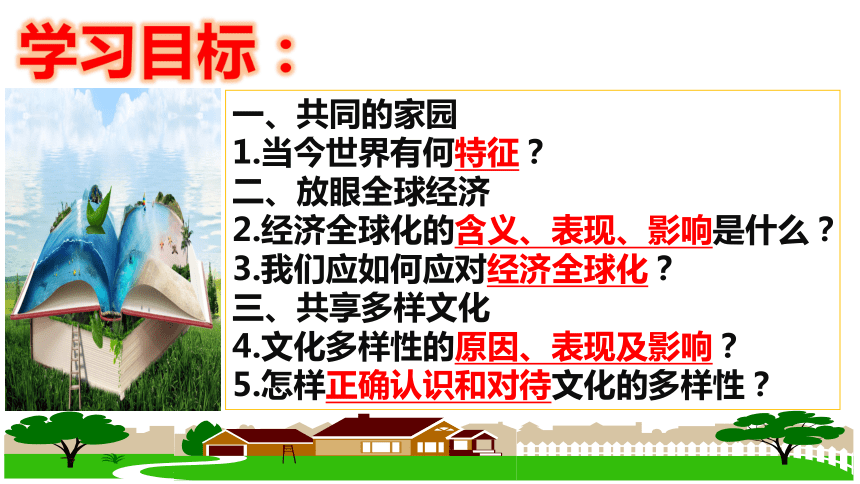 学习目标：

一、共同的家园
1.当今世界有何特征？
二、放眼全球经济
2.经济全球化的含义、表现、影响是什么？
3.我们应如何应对经济全球化？
三、共享多样文化
4.文化多样性的原因、表现及影响？
5.怎样正确认识和对待文化的多样性？